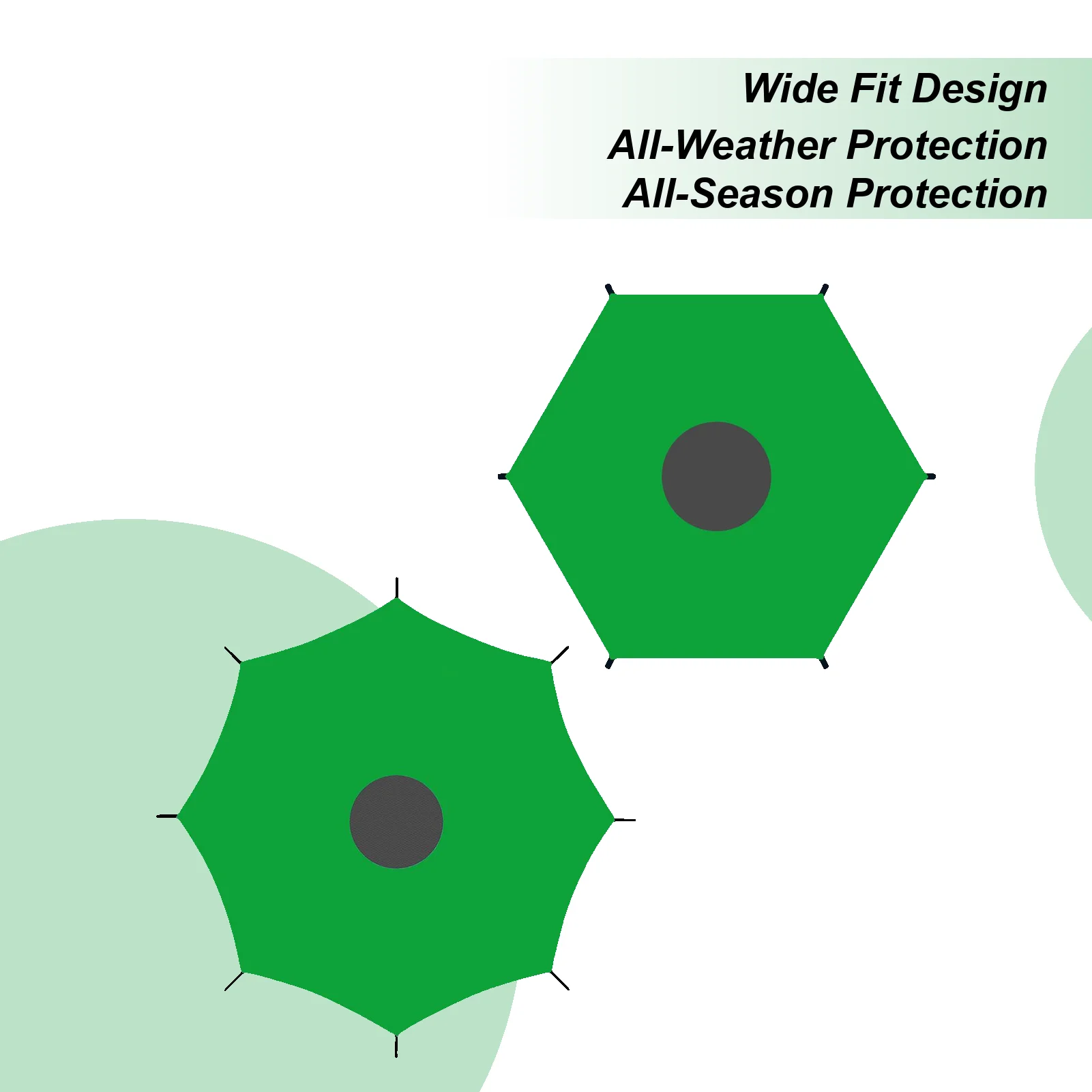 Wide Fit Design
All-Weather Protection
All-Season Protection